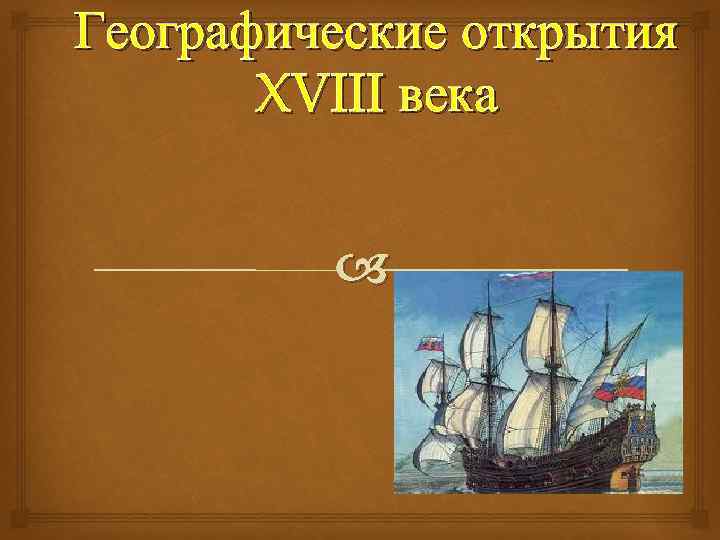 Географические открытия XVIII века